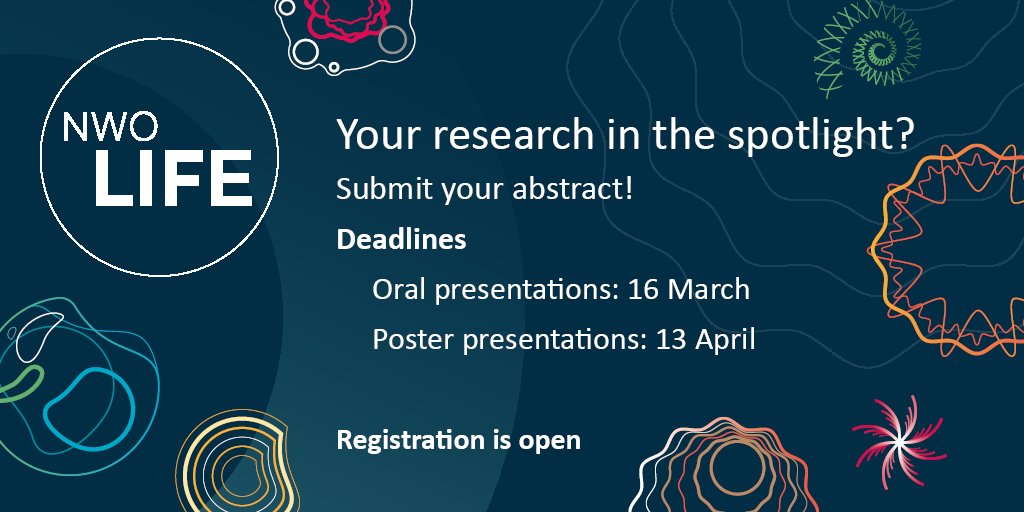 NWO
LIFE

Your research in the spotlight?

Submit your abstract!

Deadlines

Oral presentations: 16 March

Poster presentations: 13 April

Registration is open